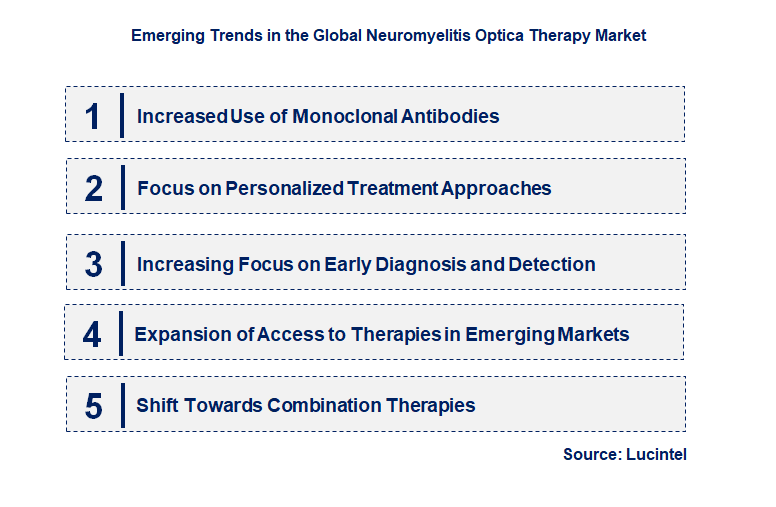 Emerging Trends in the Global Neuromyelitis Optica Therapy Market

1 Increased Use of Monoclonal Antibodies

2 Focus on Personalized Treatment Approaches

3 Increasing Focus on Early Diagnosis and Detection

4 Expansion of Access to Therapies in Emerging Markets

5 Shift Towards Combination Therapies

Source: Lucintel